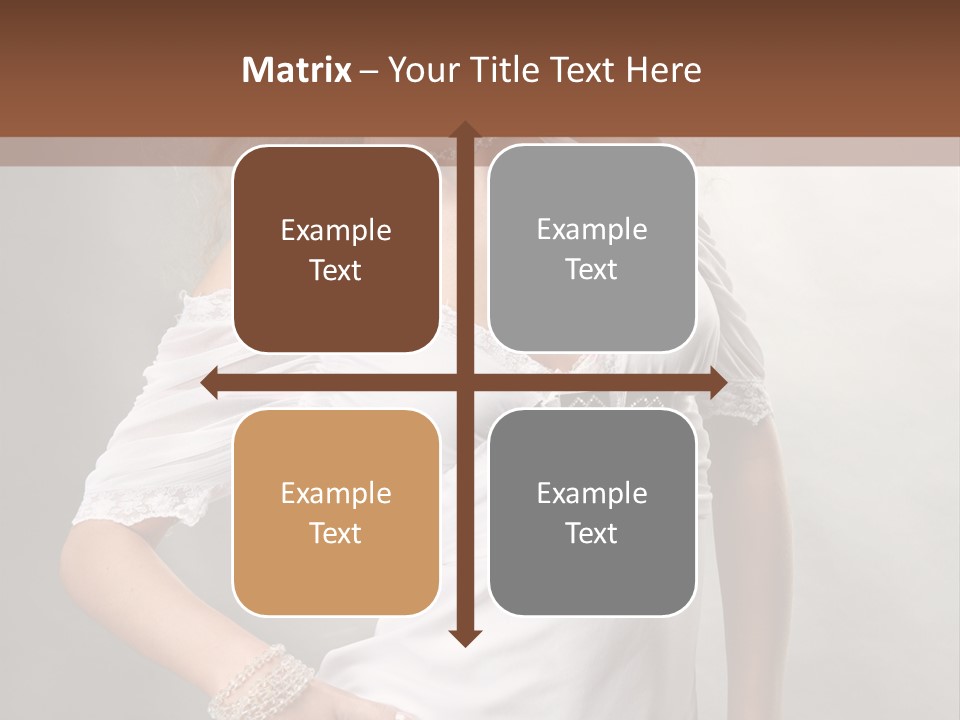 Matrix – Your Title Text Here

Example Text

Example Text

Example Text

Example Text